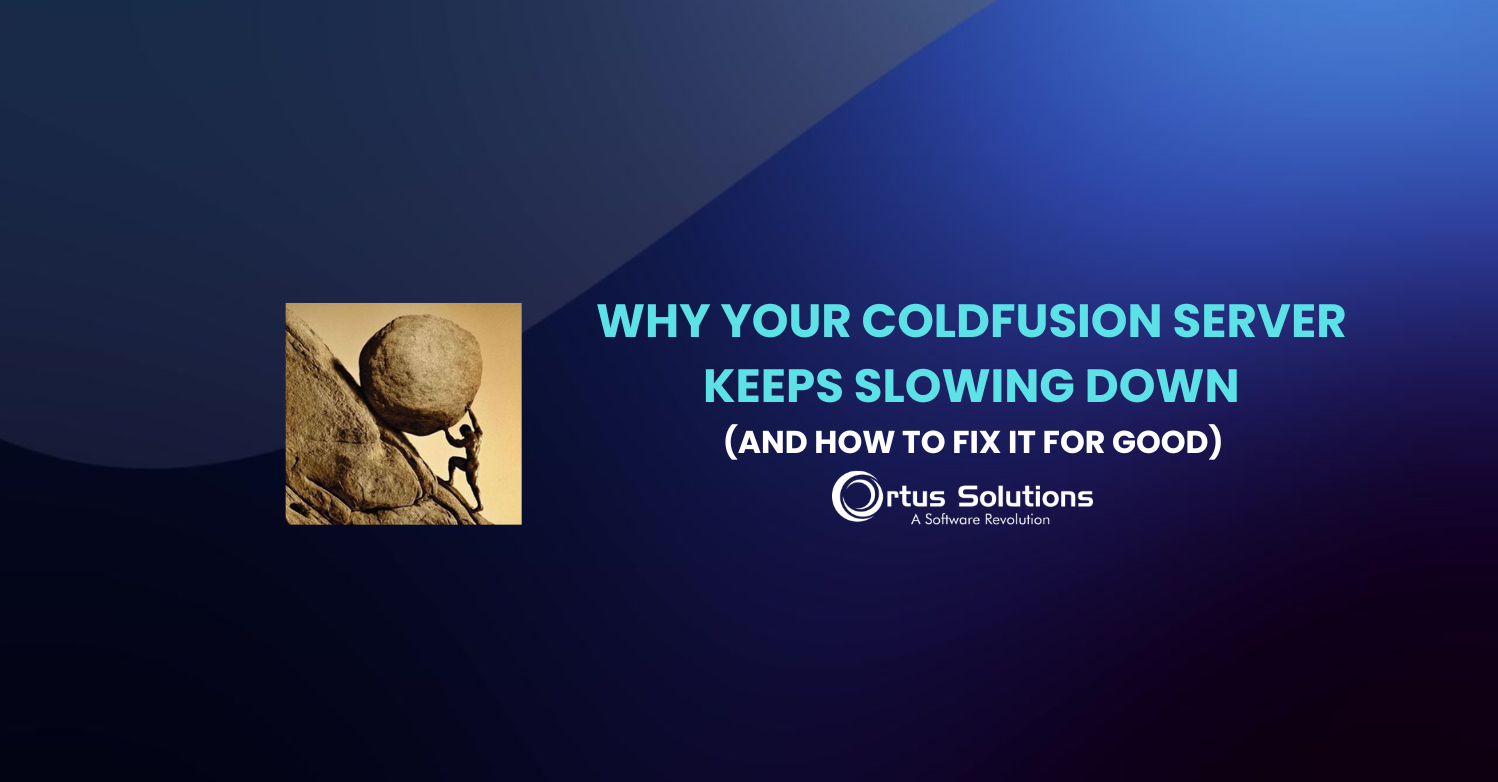 WHY YOUR COLDFUSION SERVER KEEPS SLOWING DOWN

(AND HOW TO FIX IT FOR GOOD)

Ortus Solutions
A Software Revolution